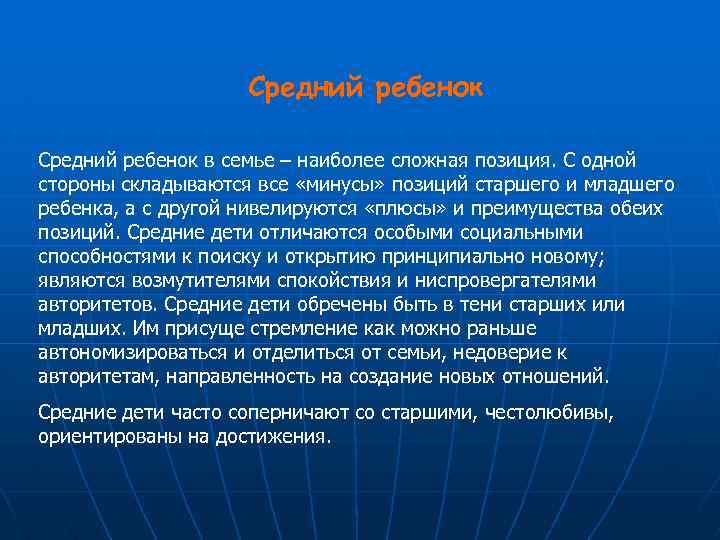 Средний ребенок

Средний ребенок в семье – наиболее сложная позиция. С одной стороны складываются все «минусы» позиций старшего и младшего ребенка, а с другой нивелируются «плюсы» и преимущества обеих позиций. Средние дети отличаются особыми социальными способностями к поиску и открытию принципиально новому; являются возмутителями спокойствия и ниспровергателями авторитетов. Средние дети обречены быть в тени старших или младших. Им присуще стремление как можно раньше автономизироваться и отделиться от семьи, недоверие к авторитетам, направленность на создание новых отношений.

Средние дети часто соперничают со старшими, честолюбивы, ориентированы на достижения.